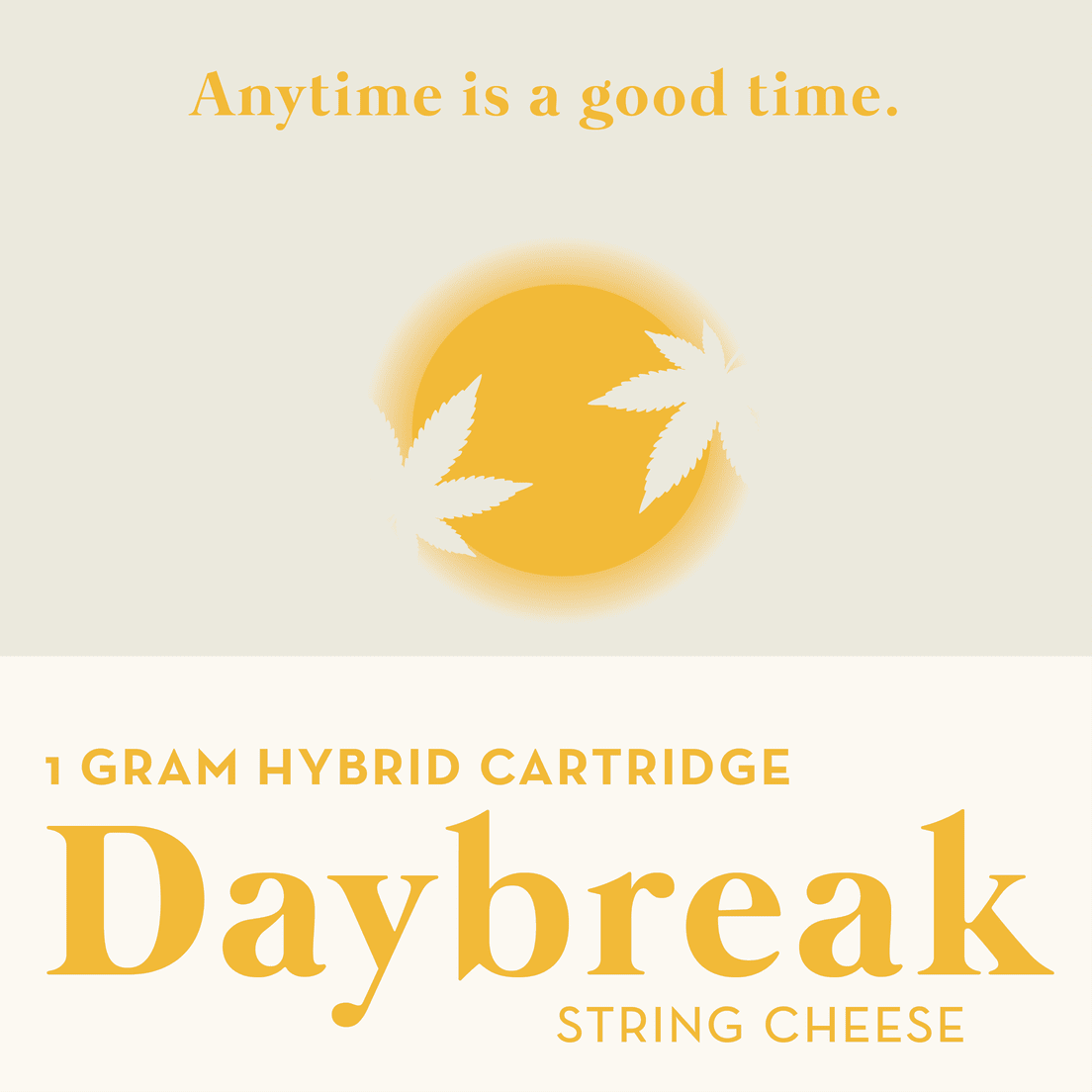 Anytime is a good time.

1 GRAM HYBRID CARTRIDGE

Daybreak

STRING CHEESE